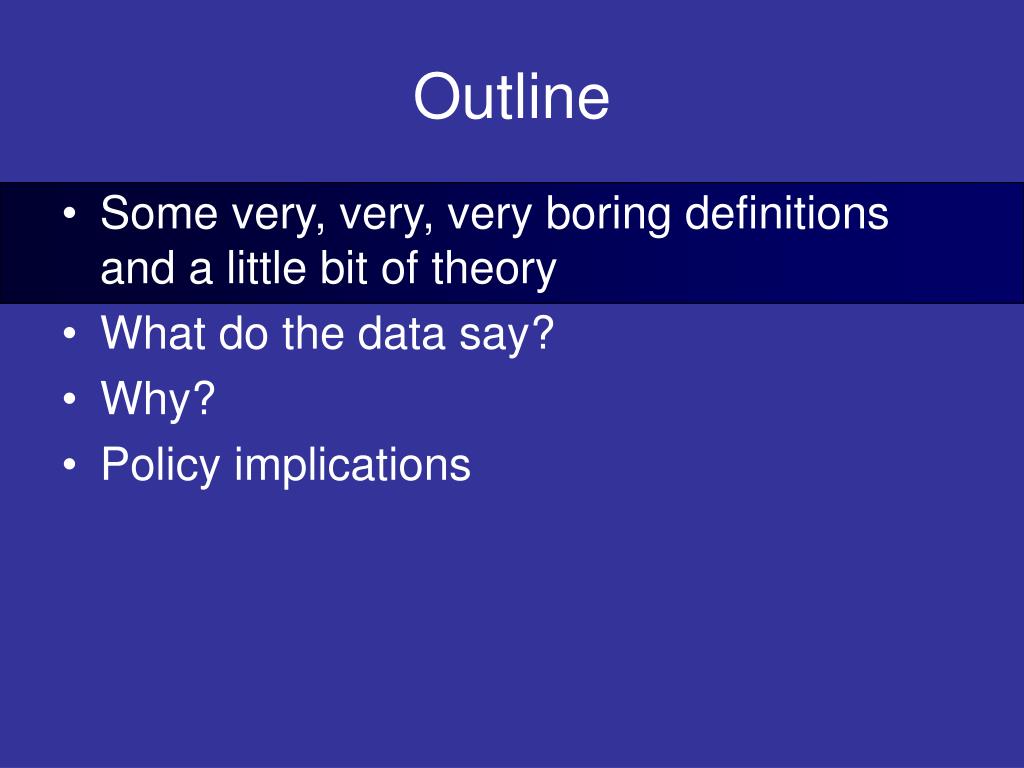 Outline

• Some very, very, very boring definitions and a little bit of theory
• What do the data say?
• Why?
• Policy implications